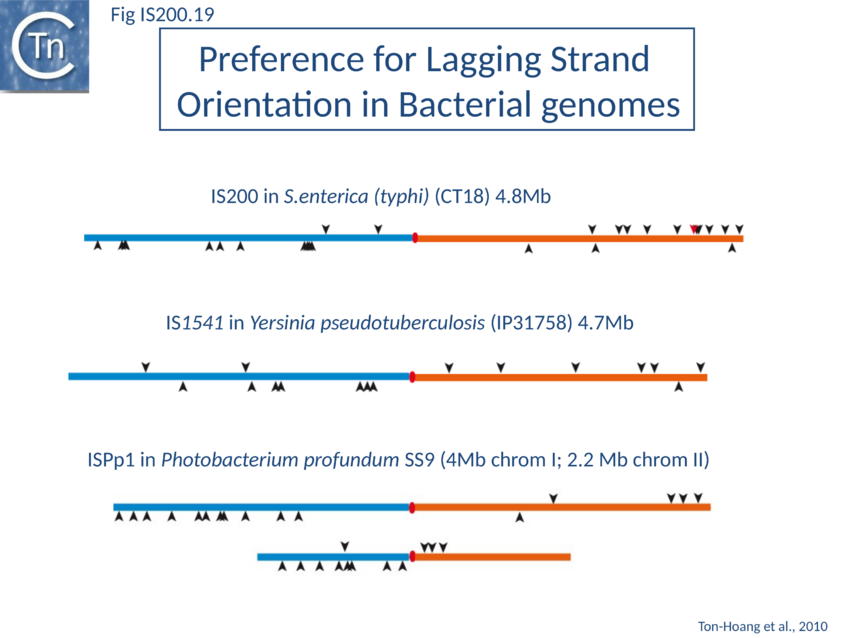 Tn

Fig IS200.19

Preference for Lagging Strand Orientation in Bacterial genomes

IS200 in S.enterica (typhi) (CT18) 4.8Mb

IS1541 in Yersinia pseudotuberculosis (IP31758) 4.7Mb

ISPp1 in Photobacterium profundum SS9 (4Mb chrom I; 2.2 Mb chrom II)

Ton-Hoang et al., 2010